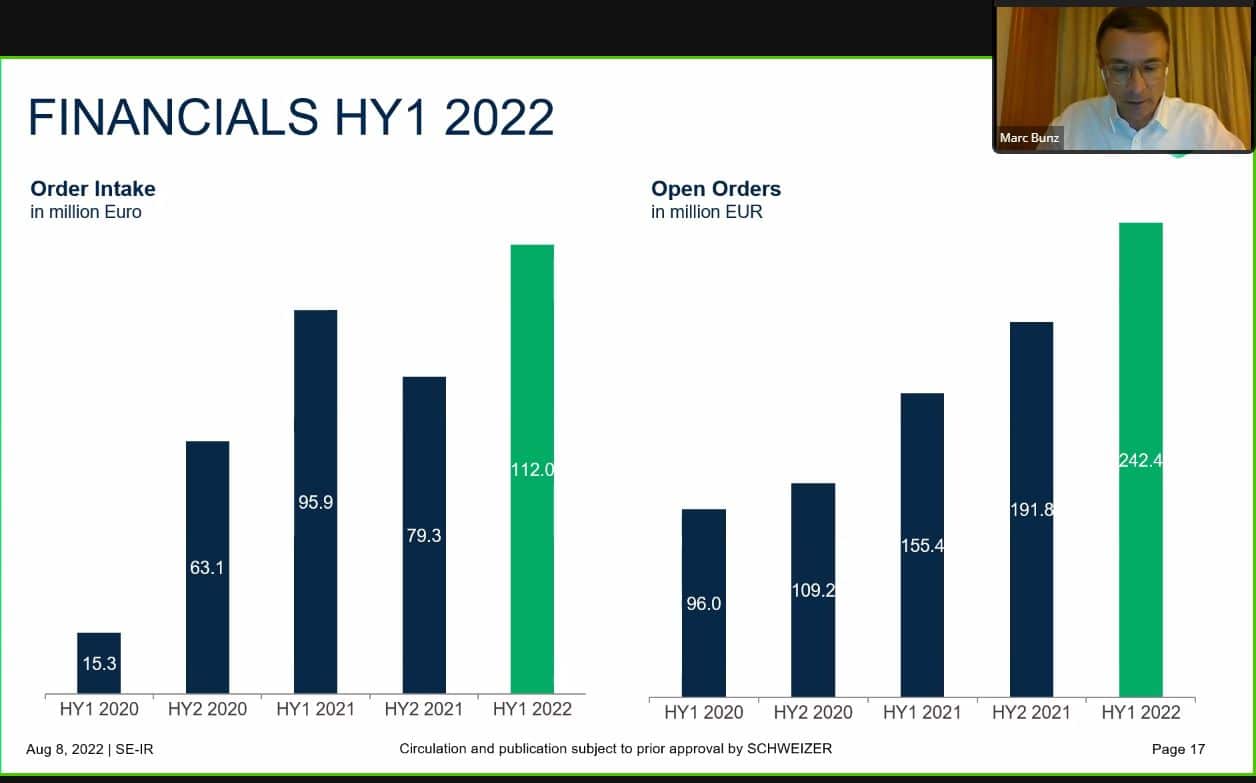 FINANCIALS HY1 2022

Marc Bunz

Order Intake
in million Euro

15.3
63.1
95.9
79.3
112.0

HY1 2020 HY2 2020 HY1 2021 HY2 2021 HY1 2022

Open Orders
in million EUR

96.0
109.2
155.4
191.8
242.4

HY1 2020 HY2 2020 HY1 2021 HY2 2021 HY1 2022

Aug 8, 2022 | SE-IR

Circulation and publication subject to prior approval by SCHWEIZER

Page 17